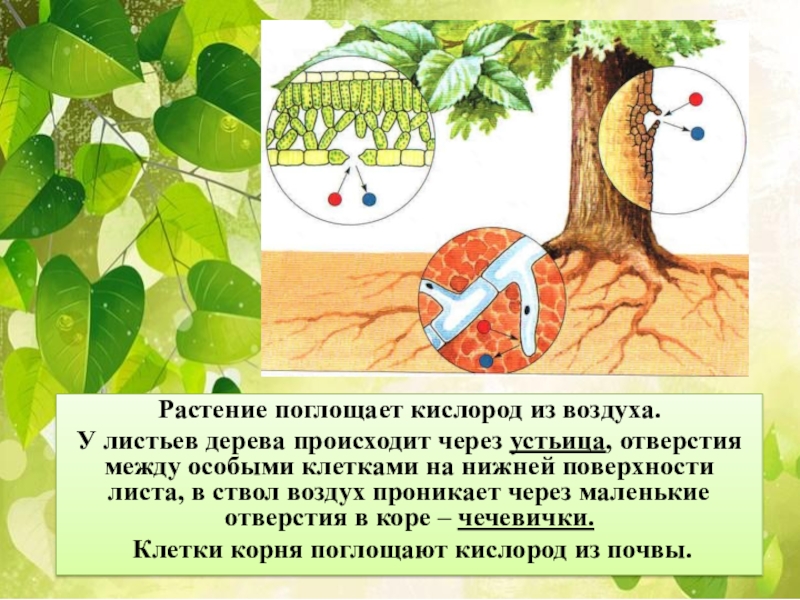 Растение поглощает кислород из воздуха.

У листьев дерева происходит через устьица, отверстия между особыми клетками на нижней поверхности листа, в ствол воздух проникает через маленькие отверстия в коре – чечевички.

Клетки корня поглощают кислород из почвы.